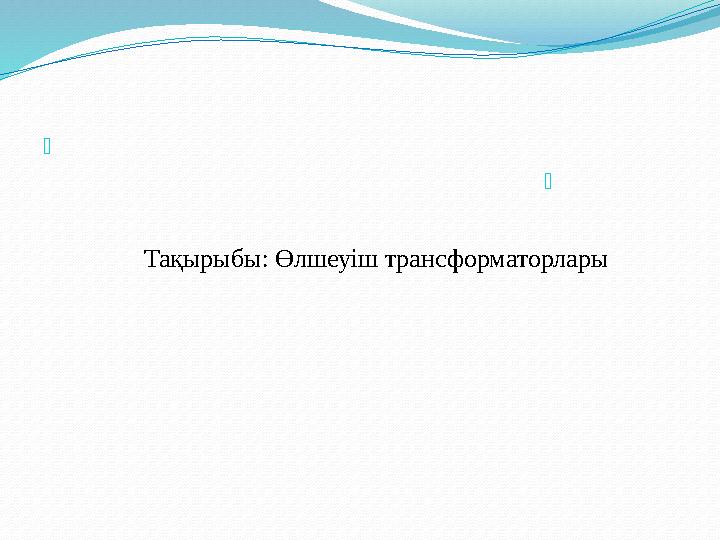 Тақырыбы: Өлшеуіш трансформаторлары